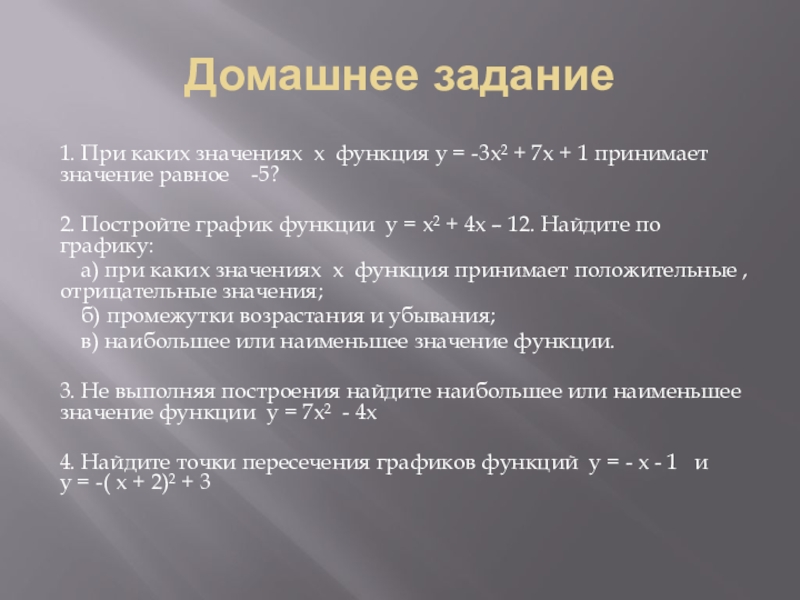 Домашнее задание

1. При каких значениях x функция $y = -3x^2 + 7x + 1$ принимает значение равное -5?

2. Постройте график функции $y = x^2 + 4x – 12$. Найдите по графику:
а) при каких значениях x функция принимает положительные , отрицательные значения;
б) промежутки возрастания и убывания;
в) наибольшее или наименьшее значение функции.

3. Не выполняя построения найдите наибольшее или наименьшее значение функции $y = 7x^2 - 4x$

4. Найдите точки пересечения графиков функций $y = - x - 1$ и $y = -( x + 2)^2 + 3$